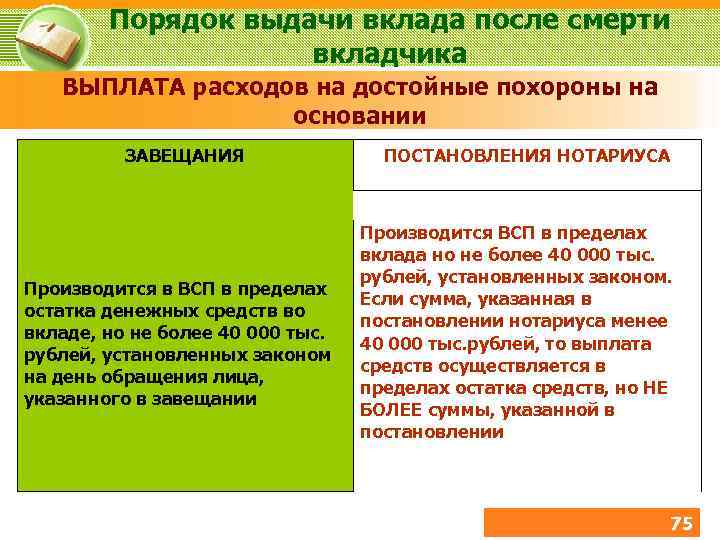 Порядок выдачи вклада после смерти вкладчика

ВЫПЛАТА расходов на достойные похороны на основании

| ЗАВЕЩАНИЯ | ПОСТАНОВЛЕНИЯ НОТАРИУСА |
|---|---|
| Производится в ВСП в пределах остатка денежных средств во вкладе, но не более 40 000 тыс. рублей, установленных законом на день обращения лица, указанного в завещании | Производится ВСП в пределах вклада но не более 40 000 тыс. рублей, установленных законом. Если сумма, указанная в постановлении нотариуса менее 40 000 тыс.рублей, то выплата средств осуществляется в пределах остатка средств, но НЕ БОЛЕЕ суммы, указанной в постановлении |

75